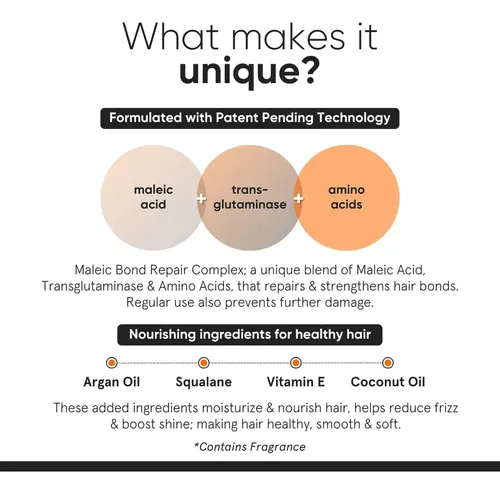 What makes it unique?

Formulated with Patent Pending Technology

maleic acid + trans-glutaminase + amino acids

Maleic Bond Repair Complex; a unique blend of Maleic Acid, Transglutaminase & Amino Acids, that repairs & strengthens hair bonds. Regular use also prevents further damage.

Nourishing ingredients for healthy hair

Argan Oil

Squalane

Vitamin E

Coconut Oil

These added ingredients moisturize & nourish hair, helps reduce frizz & boost shine; making hair healthy, smooth & soft.

*Contains Fragrance